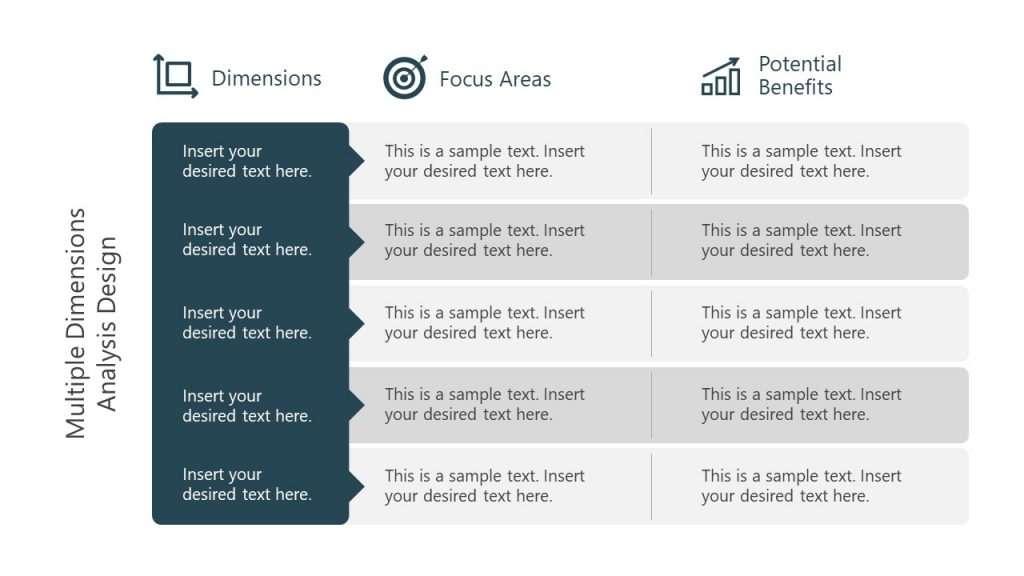 Multiple Dimensions Analysis Design

| Dimensions | Focus Areas | Potential Benefits |
|---|---|---|
| Insert your desired text here. | This is a sample text. Insert your desired text here. | This is a sample text. Insert your desired text here. |
| Insert your desired text here. | This is a sample text. Insert your desired text here. | This is a sample text. Insert your desired text here. |
| Insert your desired text here. | This is a sample text. Insert your desired text here. | This is a sample text. Insert your desired text here. |
| Insert your desired text here. | This is a sample text. Insert your desired text here. | This is a sample text. Insert your desired text here. |
| Insert your desired text here. | This is a sample text. Insert your desired text here. | This is a sample text. Insert your desired text here. |